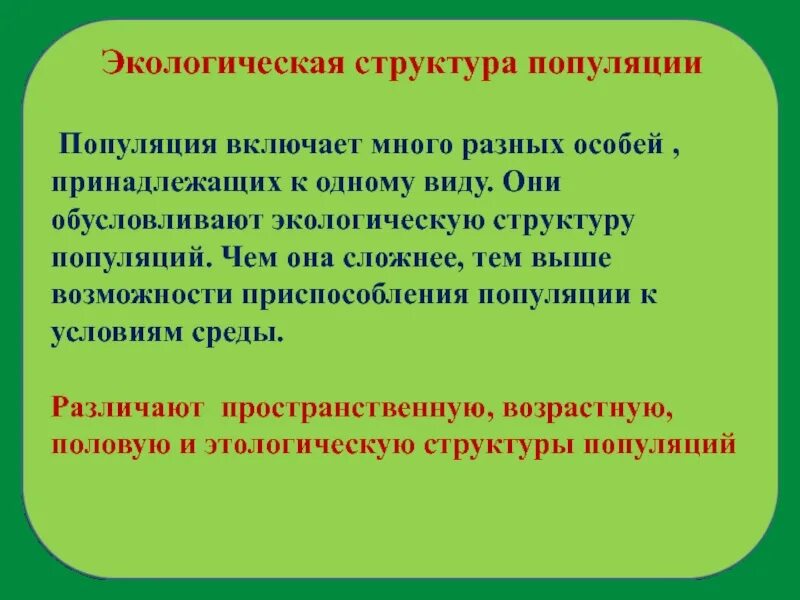 Экологическая структура популяции

Популяция включает много разных особей , принадлежащих к одному виду. Они обусловливают экологическую структуру популяций. Чем она сложнее, тем выше возможности приспособления популяции к условиям среды.

Различают пространственную, возрастную, половую и этологическую структуры популяций